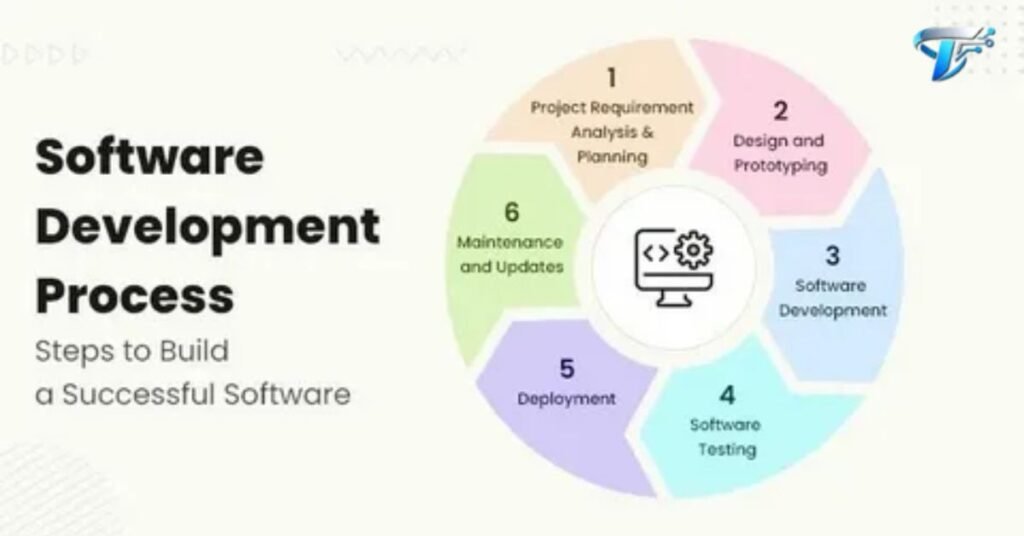 Software Development Process

Steps to Build a Successful Software

1
Project Requirement Analysis & Planning

2
Design and Prototyping

3
Software Development

4
Software Testing

5
Deployment

6
Maintenance and Updates